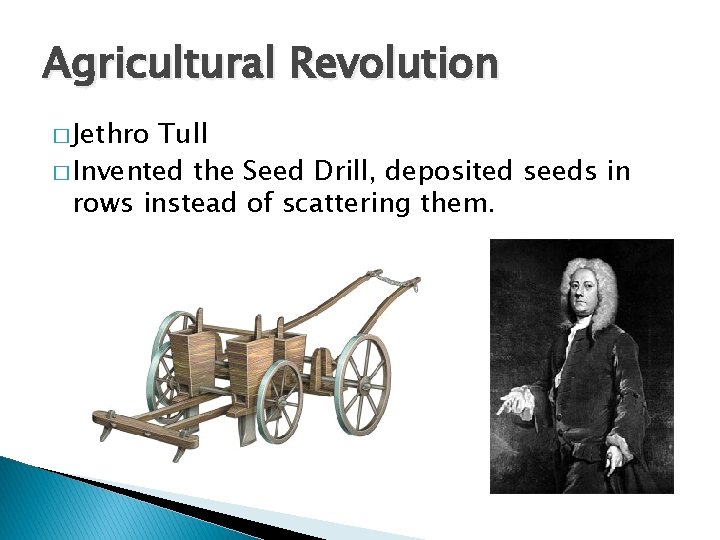 Agricultural Revolution

□ Jethro Tull

□ Invented the Seed Drill, deposited seeds in rows instead of scattering them.